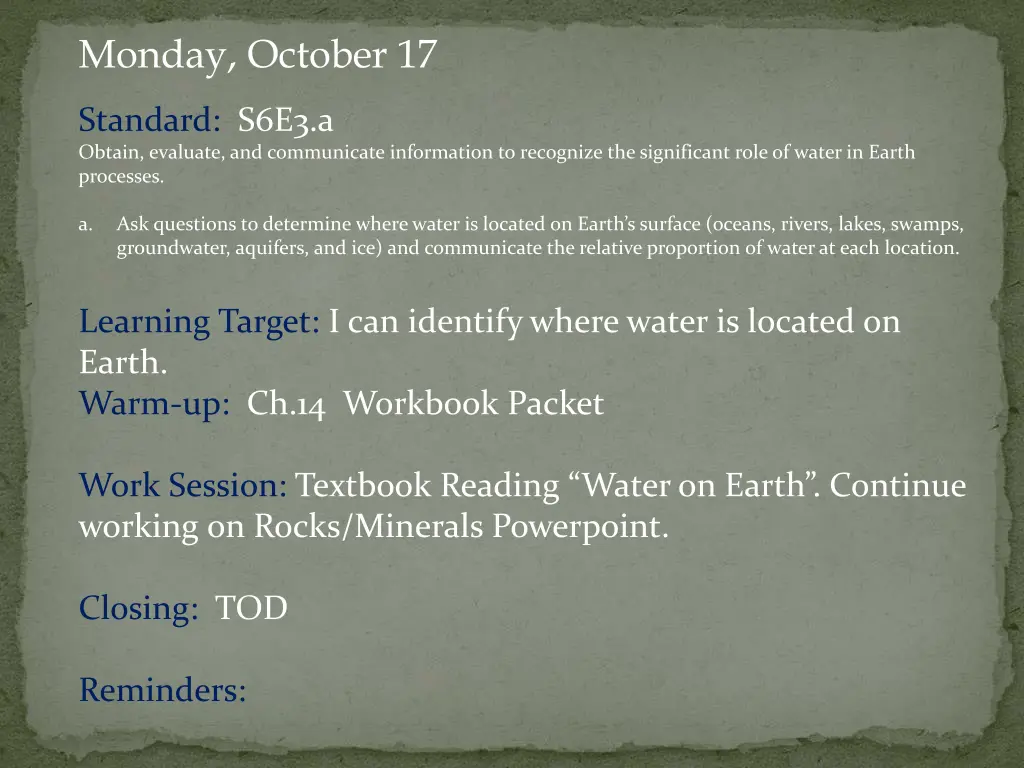 Monday, October 17

Standard: S6E3.a
Obtain, evaluate, and communicate information to recognize the significant role of water in Earth processes.

a. Ask questions to determine where water is located on Earth's surface (oceans, rivers, lakes, swamps, groundwater, aquifers, and ice) and communicate the relative proportion of water at each location.

Learning Target: I can identify where water is located on Earth.
Warm-up: Ch.14 Workbook Packet

Work Session: Textbook Reading "Water on Earth". Continue working on Rocks/Minerals Powerpoint.

Closing: TOD

Reminders: